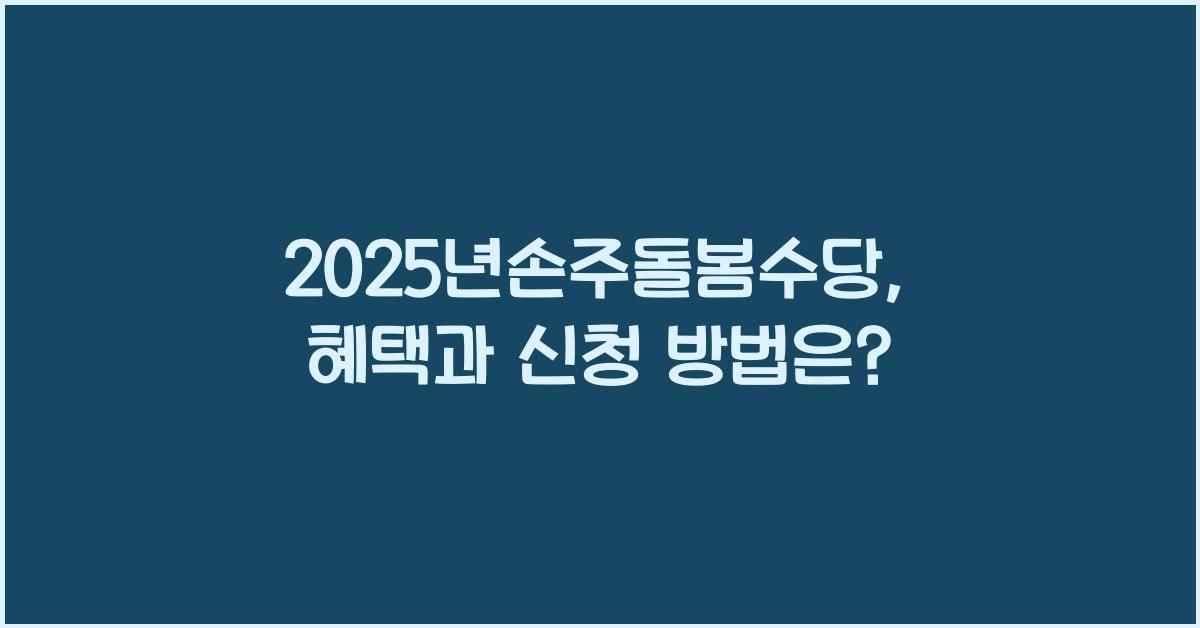 2025년손주돌봄수당,
혜택과 신청 방법은?